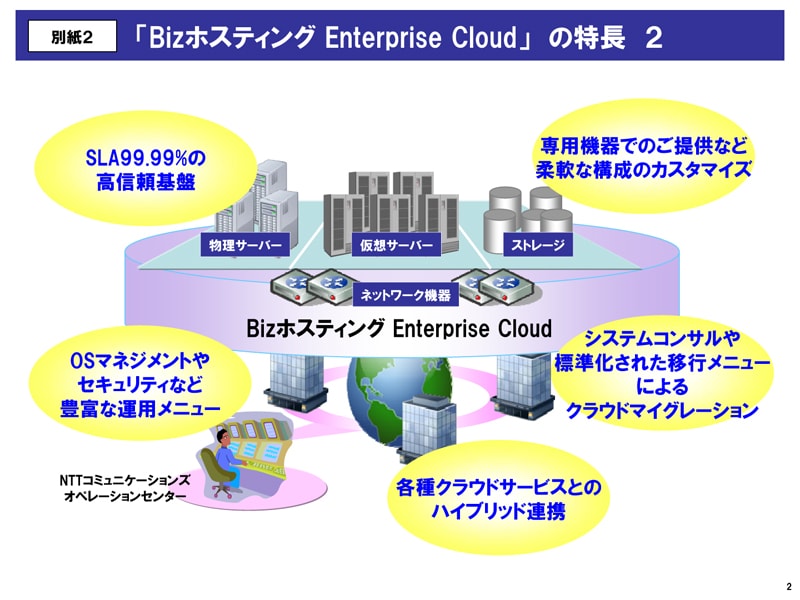 別紙2

「Bizホスティング Enterprise Cloud」 の特長 2

SLA99.99%の
高信頼基盤

専用機器でのご提供など
柔軟な構成のカスタマイズ

物理サーバー

仮想サーバー

ストレージ

ネットワーク機器

Bizホスティング Enterprise Cloud

OSマネジメントや
セキュリティなど
豊富な運用メニュー

システムコンサルや
標準化された移行メニュー
による
クラウドマイグレーション

NTTコミュニケーションズ
オペレーションセンター

各種クラウドサービスとの
ハイブリッド連携

2